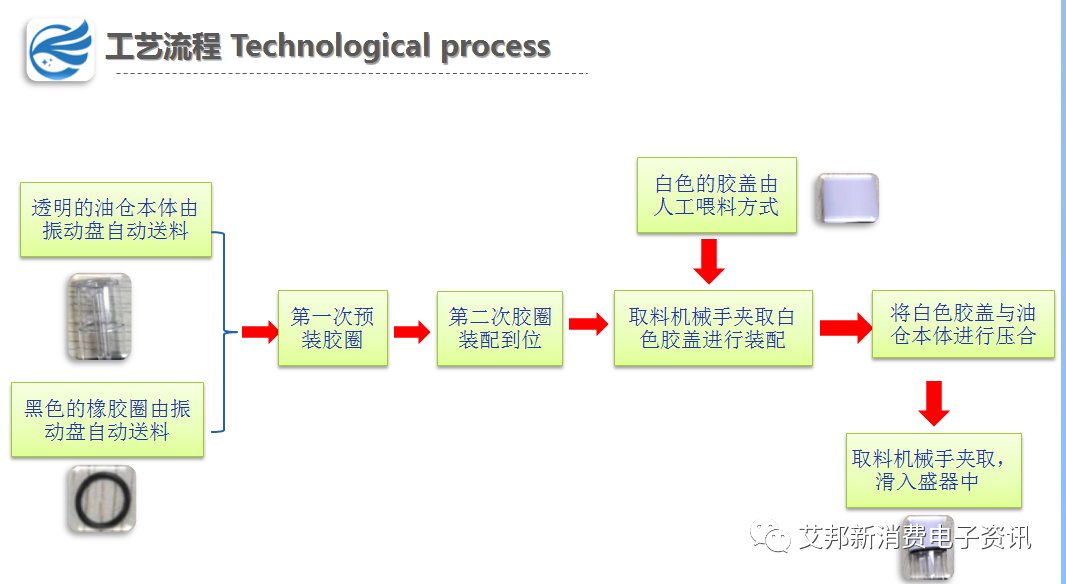 工艺流程 Technological process

透明的油仓本体由振动盘自动送料

黑色的橡胶圈由振动盘自动送料

第一次预装胶圈

第二次胶圈装配到位

白色的胶盖由人工喂料方式

取料机械手夹取白色胶盖进行装配

将白色胶盖与油仓本体进行压合

取料机械手夹取，滑入盛器中

艾邦新消费电子资讯